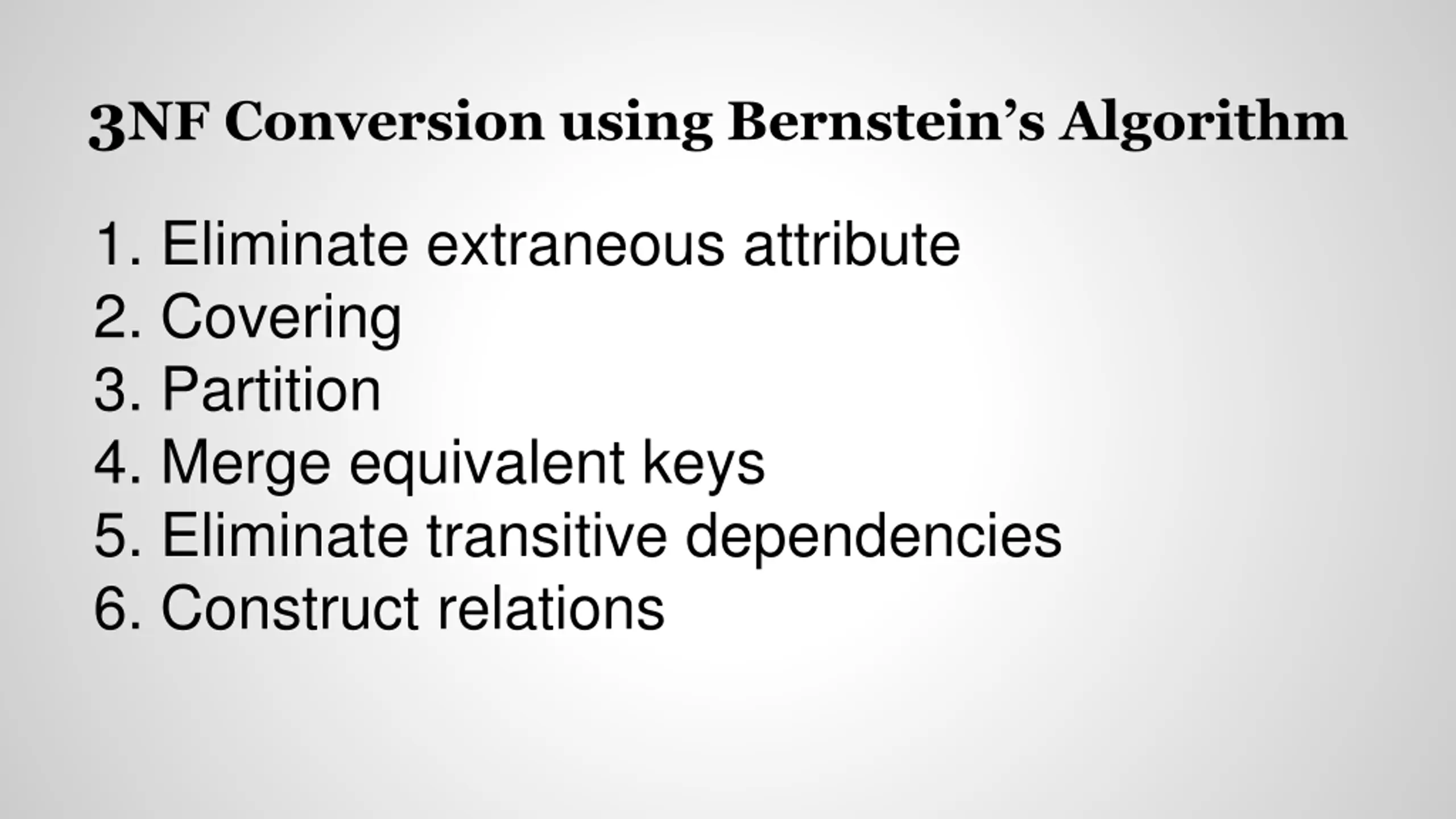 3NF Conversion using Bernstein’s Algorithm

1. Eliminate extraneous attribute
2. Covering
3. Partition
4. Merge equivalent keys
5. Eliminate transitive dependencies
6. Construct relations